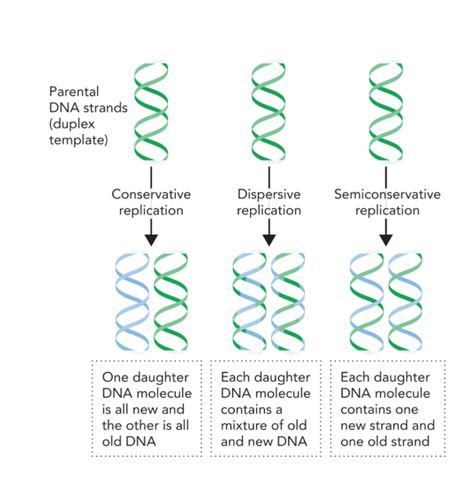 Parental DNA strands (duplex template)

Conservative replication

Dispersive replication

Semiconservative replication

One daughter DNA molecule is all new and the other is all old DNA

Each daughter DNA molecule contains a mixture of old and new DNA

Each daughter DNA molecule contains one new strand and one old strand